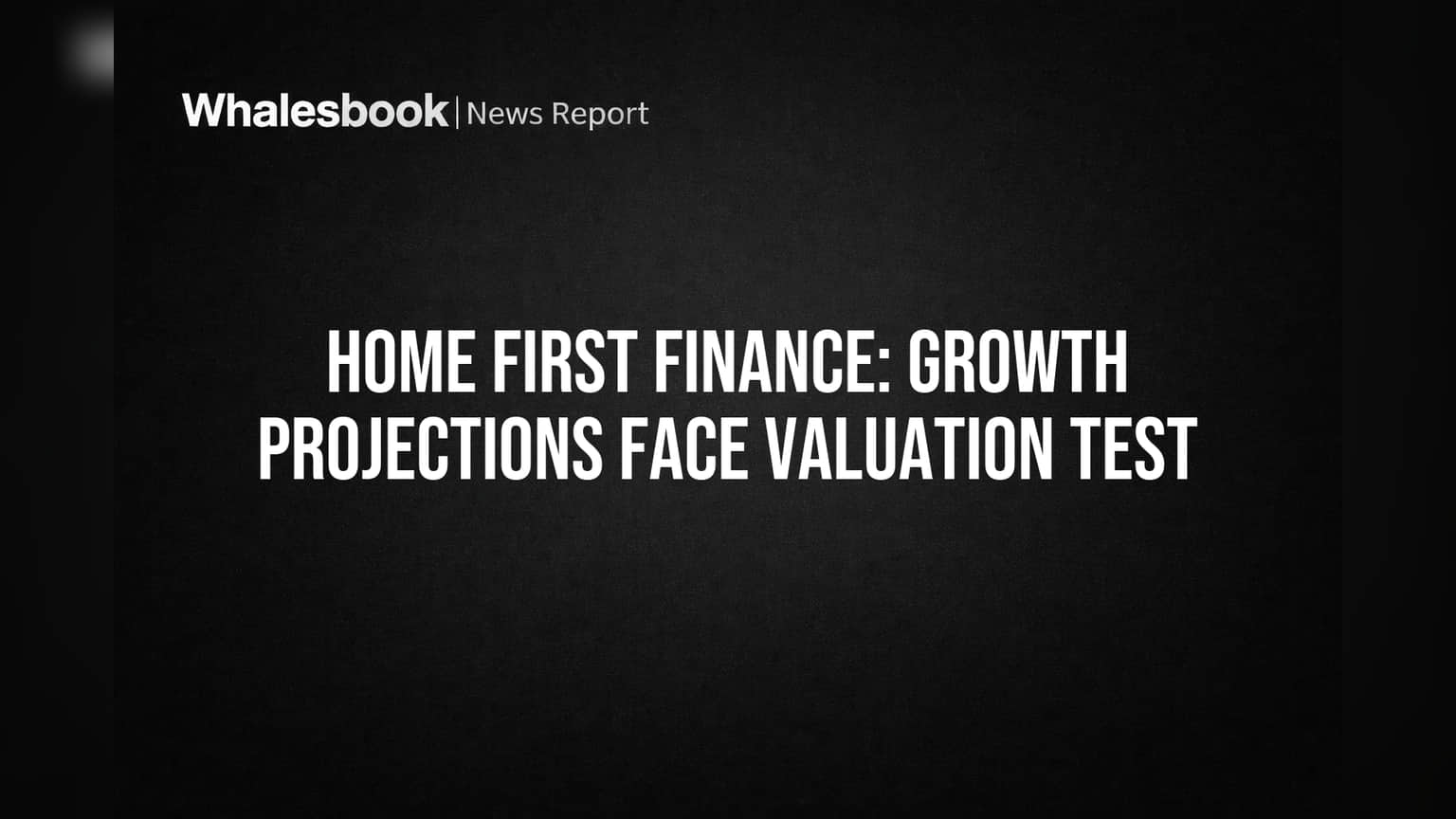 Whalesbook | News Report

HOME FIRST FINANCE: GROWTH PROJECTIONS FACE VALUATION TEST